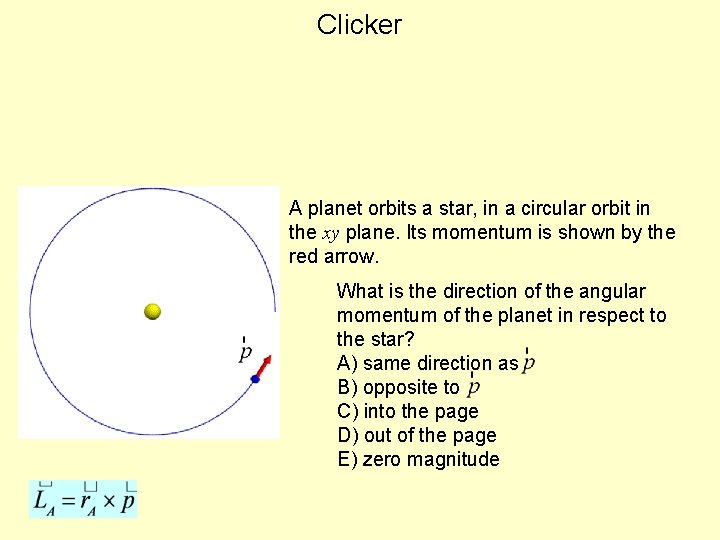 Clicker

$\vec{p}$

A planet orbits a star, in a circular orbit in the $xy$ plane. Its momentum is shown by the red arrow.

What is the direction of the angular momentum of the planet in respect to the star?
A) same direction as $\vec{p}$
B) opposite to $\vec{p}$
C) into the page
D) out of the page
E) zero magnitude

$\vec{L}_A = \vec{r}_A \times \vec{p}$